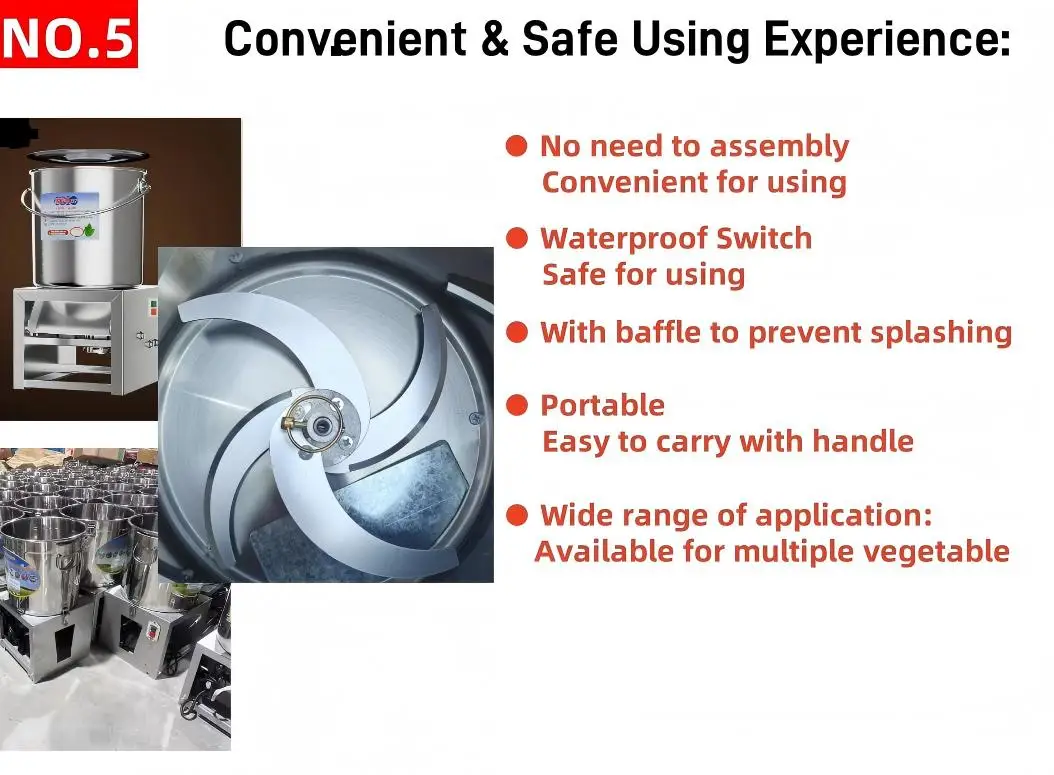 NO.5 Convenient & Safe Using Experience:

● No need to assembly
Convenient for using

● Waterproof Switch
Safe for using

● With baffle to prevent splashing

● Portable
Easy to carry with handle

● Wide range of application:
Available for multiple vegetable